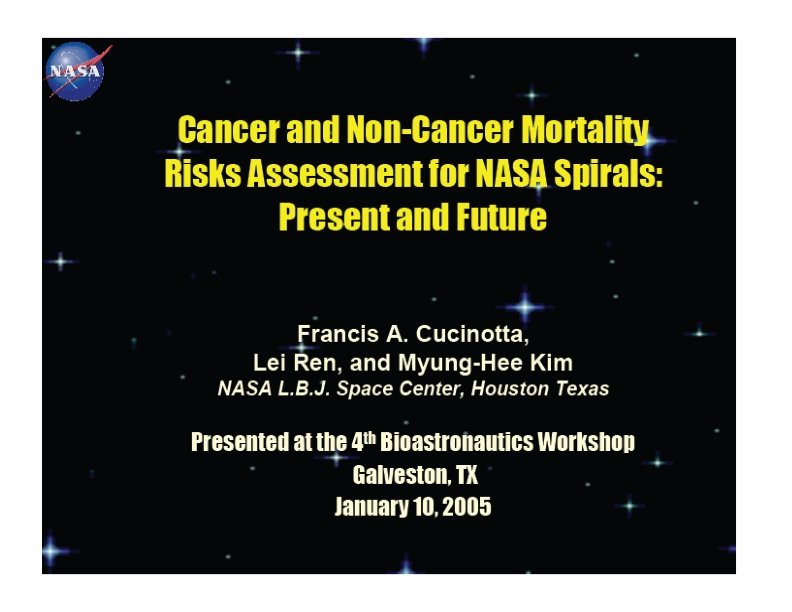 NASA

Cancer and Non-Cancer Mortality Risks Assessment for NASA Spirals: Present and Future

Francis A. Cucinotta, Lei Ren, and Myung-Hee Kim
NASA L.B.J. Space Center, Houston Texas

Presented at the 4$^{th}$ Bioastronautics Workshop
Galveston, TX
January 10, 2005